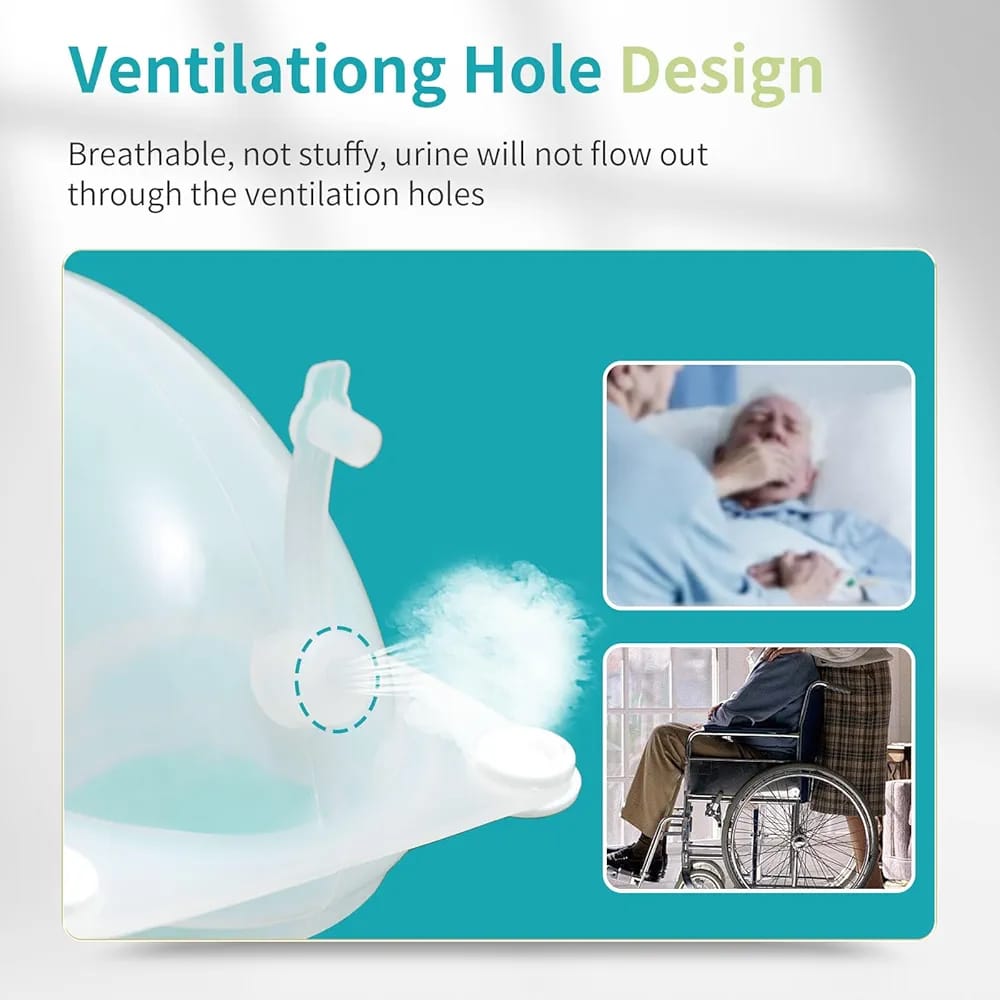 Ventilationg Hole Design

Breathable, not stuffy, urine will not flow out through the ventilation holes